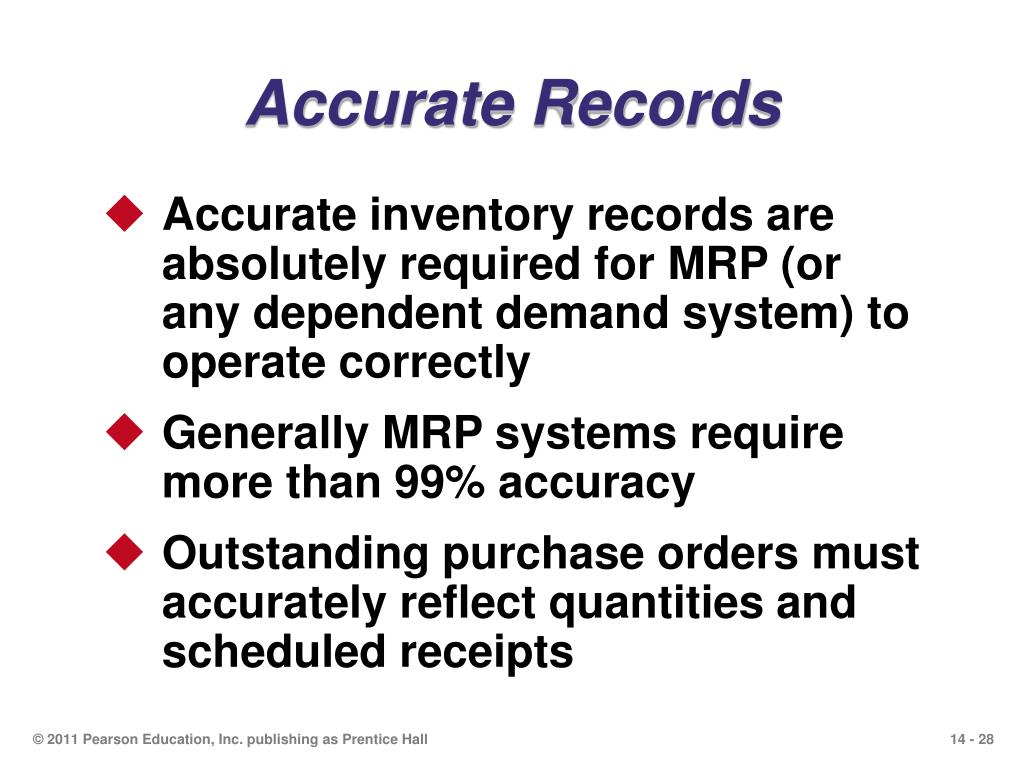 Accurate Records

◆ Accurate inventory records are absolutely required for MRP (or any dependent demand system) to operate correctly

◆ Generally MRP systems require more than 99% accuracy

◆ Outstanding purchase orders must accurately reflect quantities and scheduled receipts

© 2011 Pearson Education, Inc. publishing as Prentice Hall

14 - 28